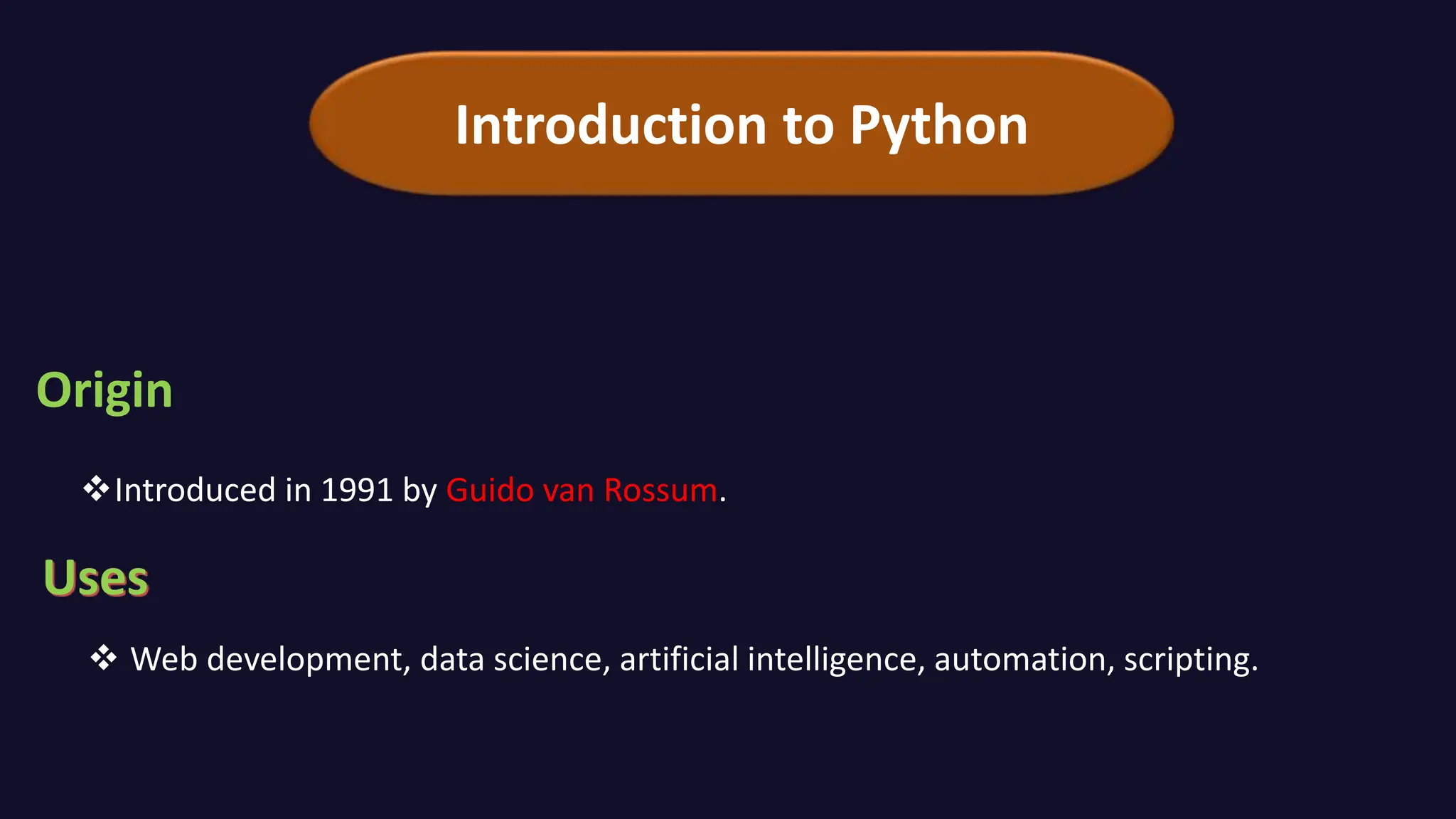 Introduction to Python

Origin

❖Introduced in 1991 by Guido van Rossum.

Uses

❖ Web development, data science, artificial intelligence, automation, scripting.